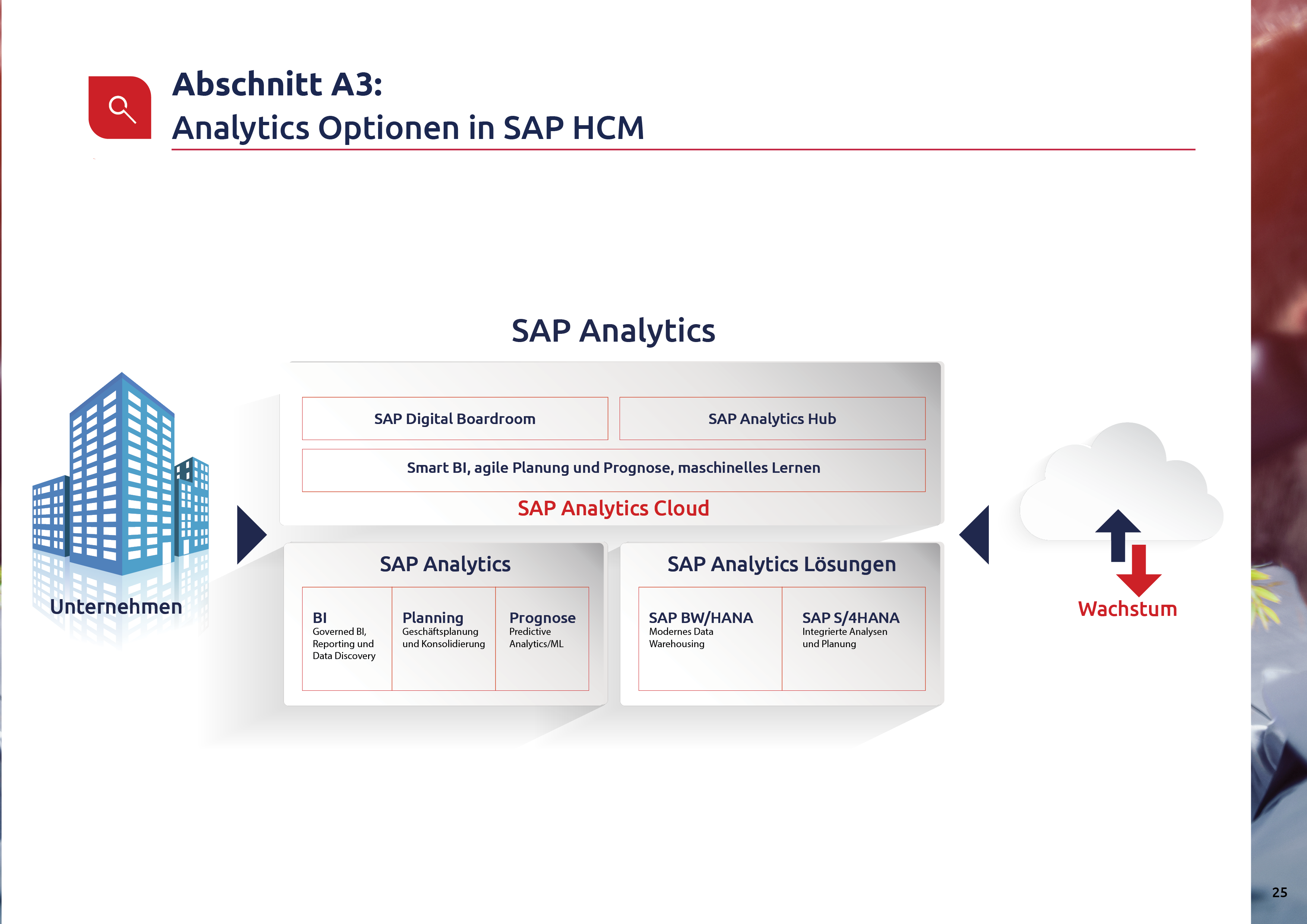 Abschnitt A3:
Analytics Optionen in SAP HCM

SAP Analytics

Unternehmen

SAP Digital Boardroom

SAP Analytics Hub

Smart BI, agile Planung und Prognose, maschinelles Lernen

SAP Analytics Cloud

SAP Analytics

BI
Governed BI, Reporting und Data Discovery

Planning
Geschäftsplanung und Konsolidierung

Prognose
Predictive Analytics/ML

SAP Analytics Lösungen

SAP BW/HANA
Modernes Data Warehousing

SAP S/4HANA
Integrierte Analysen und Planung

Wachstum

25